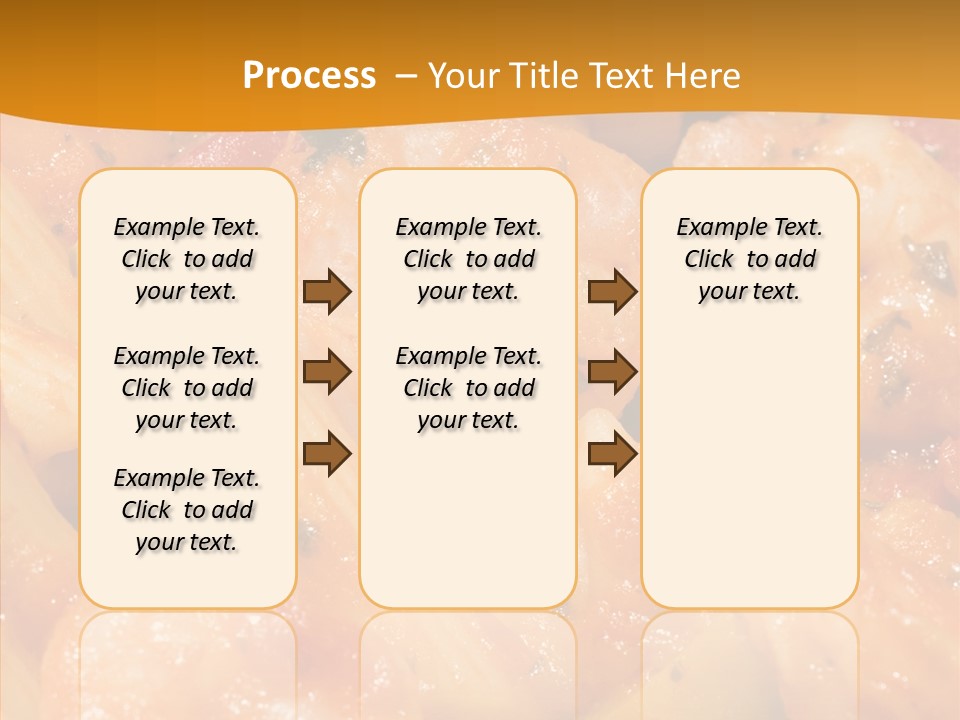 Process – Your Title Text Here

Example Text. Click to add your text.

Example Text. Click to add your text.

Example Text. Click to add your text.

Example Text. Click to add your text.

Example Text. Click to add your text.

Example Text. Click to add your text.